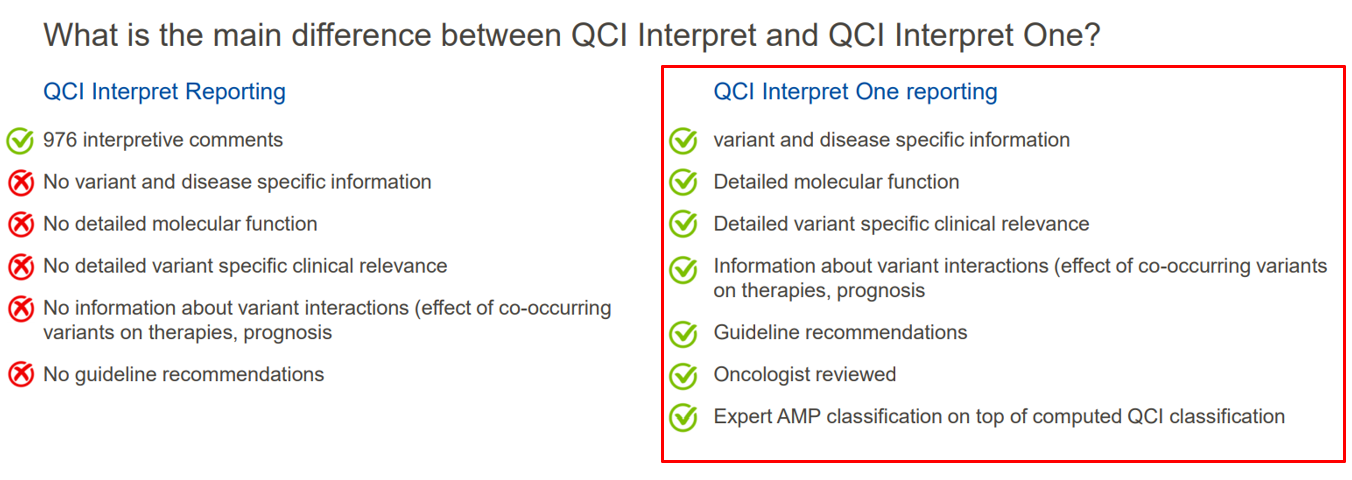 What is the main difference between QCI Interpret and QCI Interpret One?

QCI Interpret Reporting

976 interpretive comments

No variant and disease specific information

No detailed molecular function

No detailed variant specific clinical relevance

No information about variant interactions (effect of co-occurring variants on therapies, prognosis

No guideline recommendations

QCI Interpret One reporting

variant and disease specific information

Detailed molecular function

Detailed variant specific clinical relevance

Information about variant interactions (effect of co-occurring variants on therapies, prognosis

Guideline recommendations

Oncologist reviewed

Expert AMP classification on top of computed QCI classification